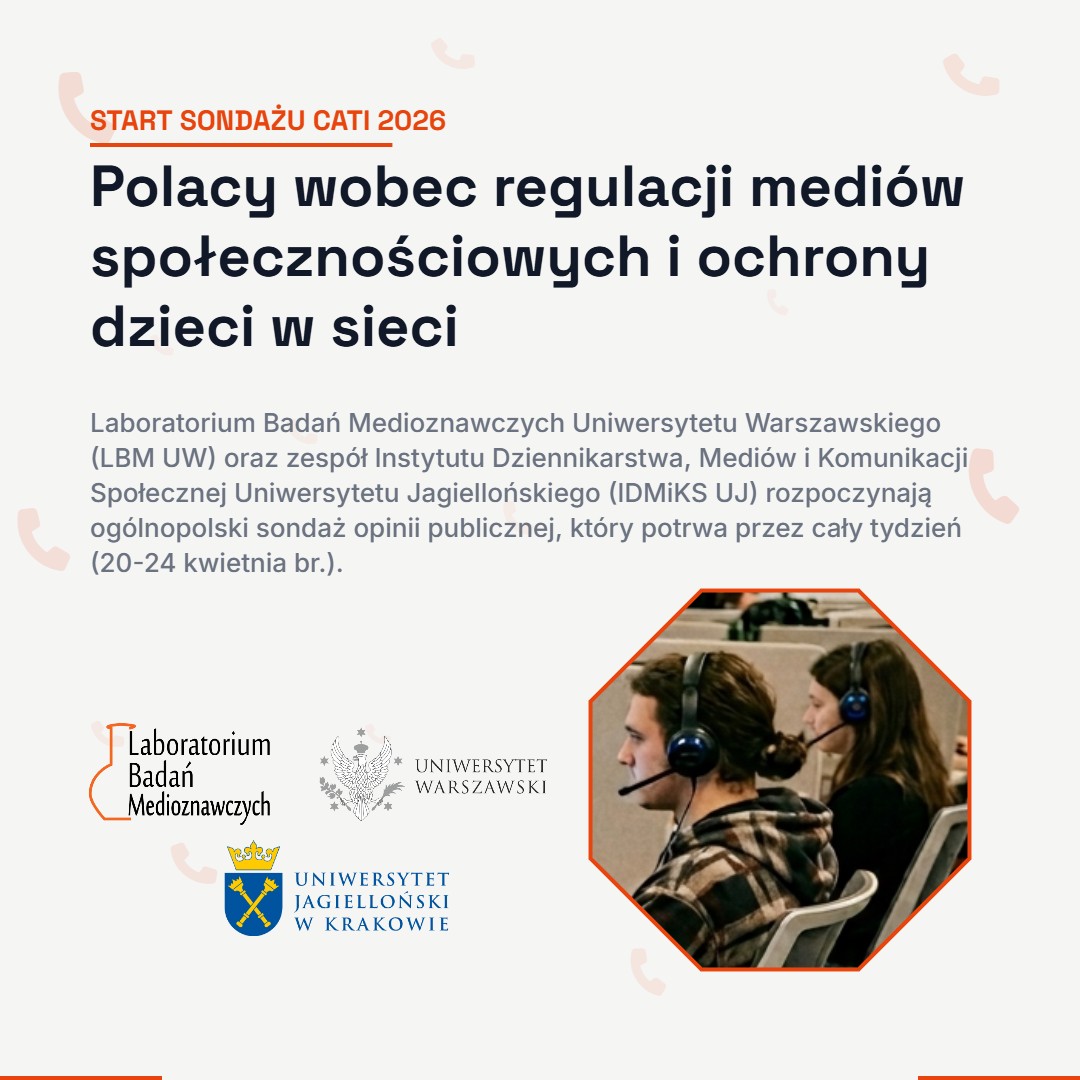 START SONDAŻU CATI 2026

Polacy wobec regulacji mediów społecznościowych i ochrony dzieci w sieci

Laboratorium Badań Medioznawczych Uniwersytetu Warszawskiego (LBM UW) oraz zespół Instytutu Dziennikarstwa, Mediów i Komunikacji Społecznej Uniwersytetu Jagiellońskiego (IDMiKS UJ) rozpoczynają ogólnopolski sondaż opinii publicznej, który potrwa przez cały tydzień (20-24 kwietnia br.).

Laboratorium Badań Medioznawczych

UNIWERSYTET WARSZAWSKI

UNIWERSYTET JAGIELLOŃSKI W KRAKOWIE